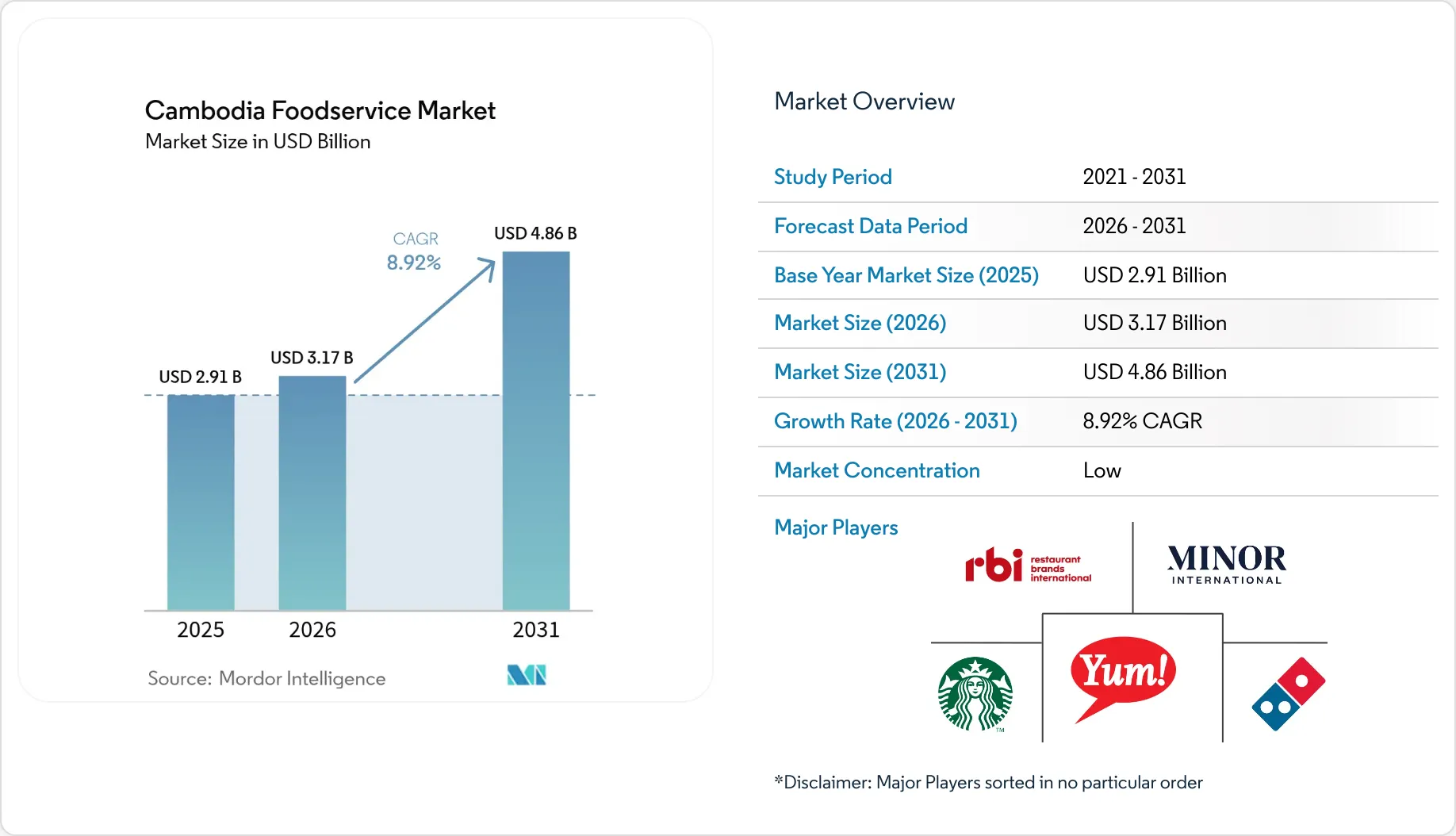 Cambodia Foodservice Market
Market Size in USD Billion

CAGR
8.92%

USD 2.91 B
USD 3.17 B
USD 4.86 B

2025
2026
2031

Source: Mordor Intelligence

Market Overview

| Study Period | 2021 - 2031 |
|---|---|
| Forecast Data Period | 2026 - 2031 |
| Base Year Market Size (2025) | USD 2.91 Billion |
| Market Size (2026) | USD 3.17 Billion |
| Market Size (2031) | USD 4.86 Billion |
| Growth Rate (2026 - 2031) | 8.92% CAGR |
| Market Concentration | Low |

Major Players

rbi restaurant brands international
MINOR INTERNATIONAL
Yum!

*Disclaimer: Major Players sorted in no particular order